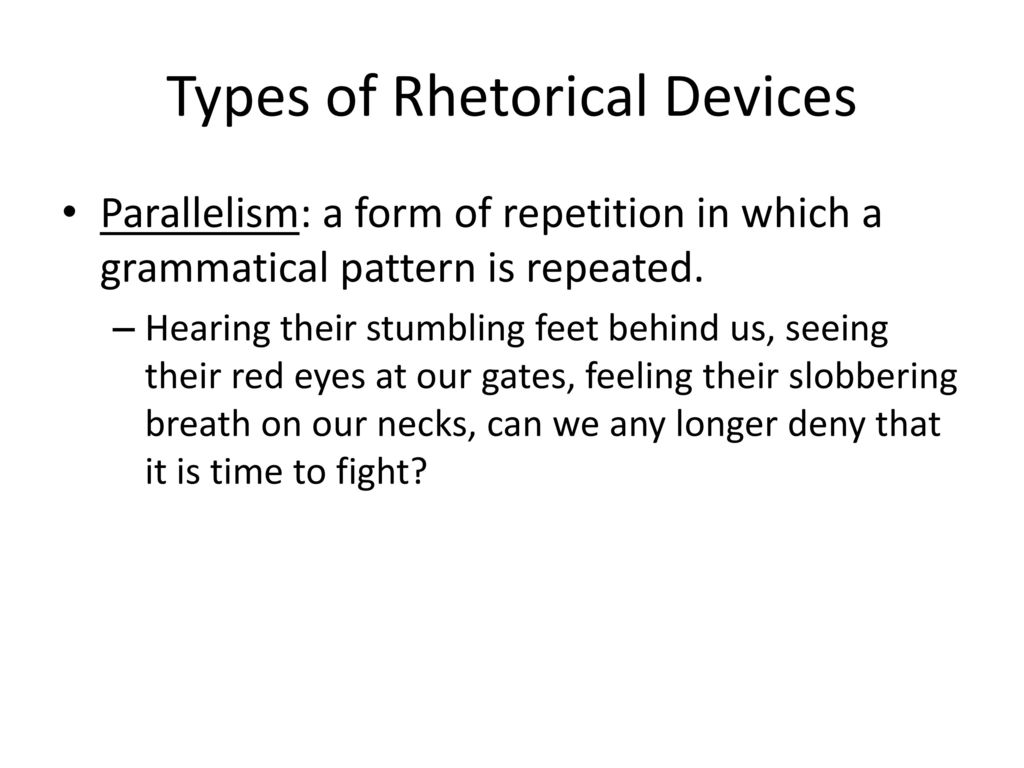 Types of Rhetorical Devices

• Parallelism: a form of repetition in which a grammatical pattern is repeated.

– Hearing their stumbling feet behind us, seeing their red eyes at our gates, feeling their slobbering breath on our necks, can we any longer deny that it is time to fight?